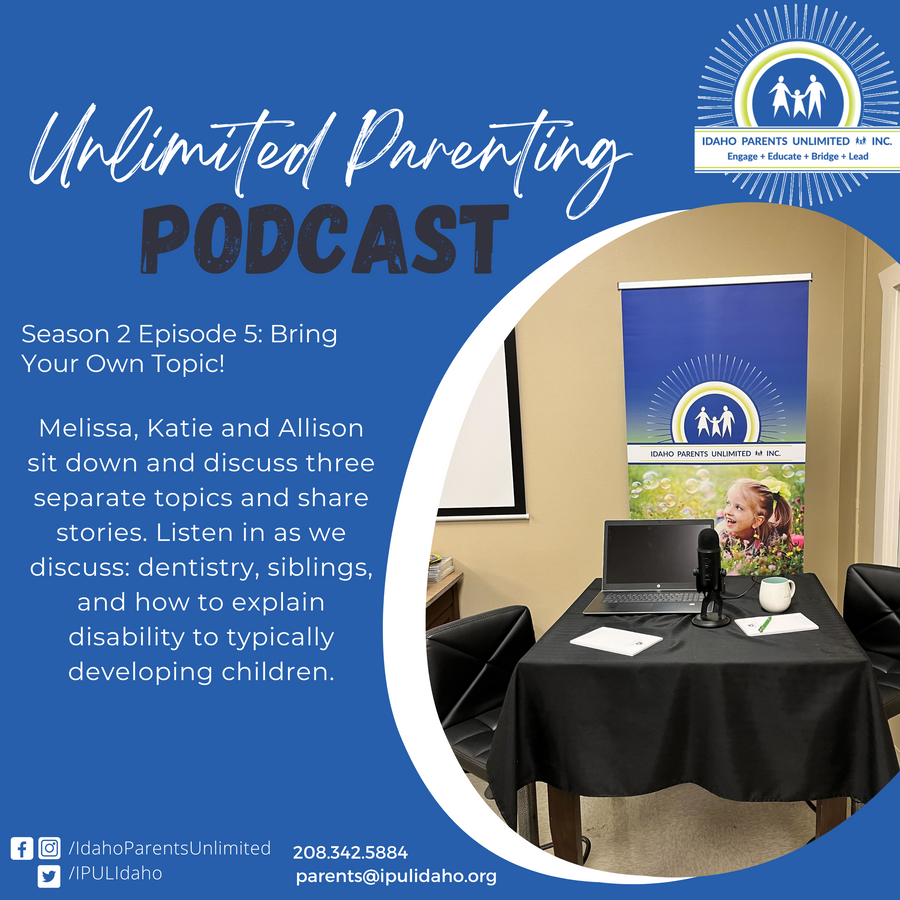 Unlimited Parenting
PODCAST

IDAHO PARENTS UNLIMITED INC.
Engage + Educate + Bridge + Lead

Season 2 Episode 5: Bring Your Own Topic!

Melissa, Katie and Allison sit down and discuss three separate topics and share stories. Listen in as we discuss: dentistry, siblings, and how to explain disability to typically developing children.

IDAHO PARENTS UNLIMITED INC.

/IdahoParentsUnlimited
/IPULIdaho

208.342.5884
parents@ipulidaho.org